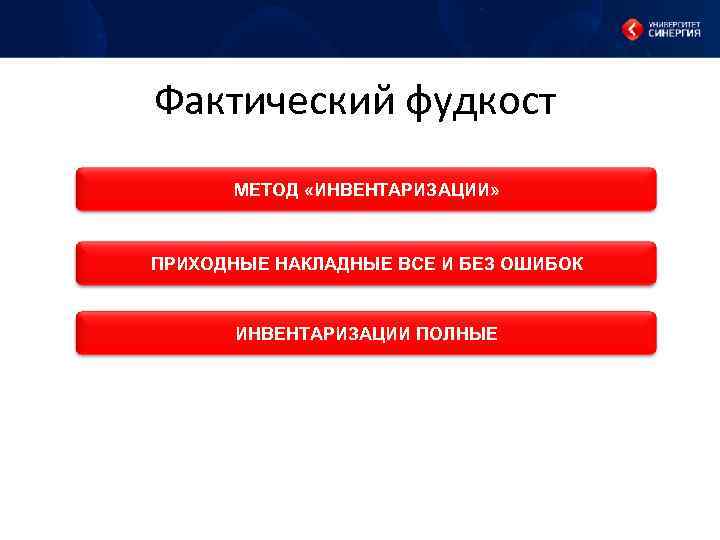 УНИВЕРСИТЕТ СИНЕРГИЯ

Фактический фудкост

МЕТОД «ИНВЕНТАРИЗАЦИИ»

ПРИХОДНЫЕ НАКЛАДНЫЕ ВСЕ И БЕЗ ОШИБОК

ИНВЕНТАРИЗАЦИИ ПОЛНЫЕ